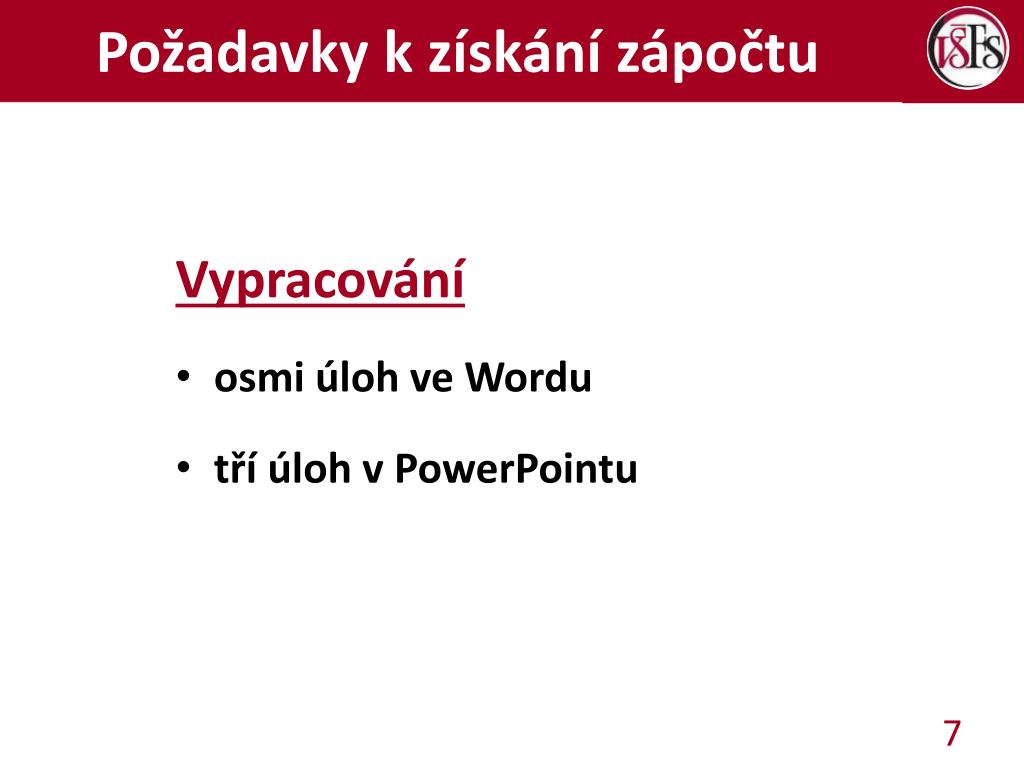 Požadavky k získání zápočtu

VŠFS

Vypracování

• osmi úloh ve Wordu

• tří úloh v PowerPointu

7